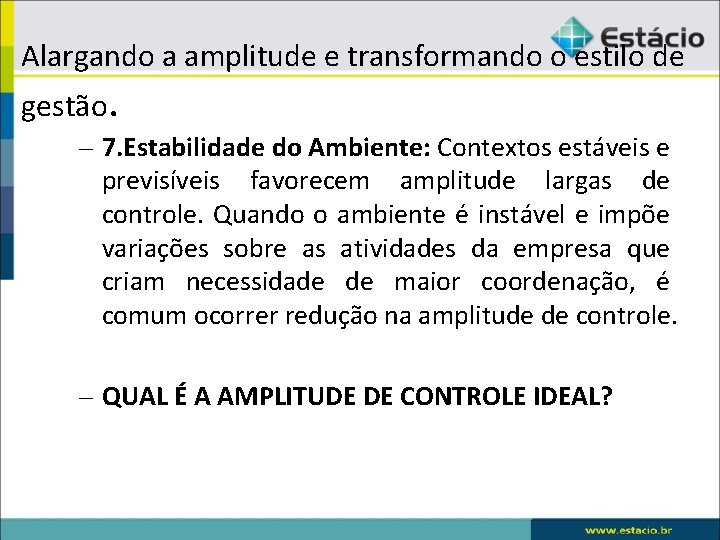 Estácio

Alargando a amplitude e transformando o estilo de gestão.

– 7.Estabilidade do Ambiente: Contextos estáveis e previsíveis favorecem amplitude largas de controle. Quando o ambiente é instável e impõe variações sobre as atividades da empresa que criam necessidade de maior coordenação, é comum ocorrer redução na amplitude de controle.

– QUAL É A AMPLITUDE DE CONTROLE IDEAL?

www.estacio.br